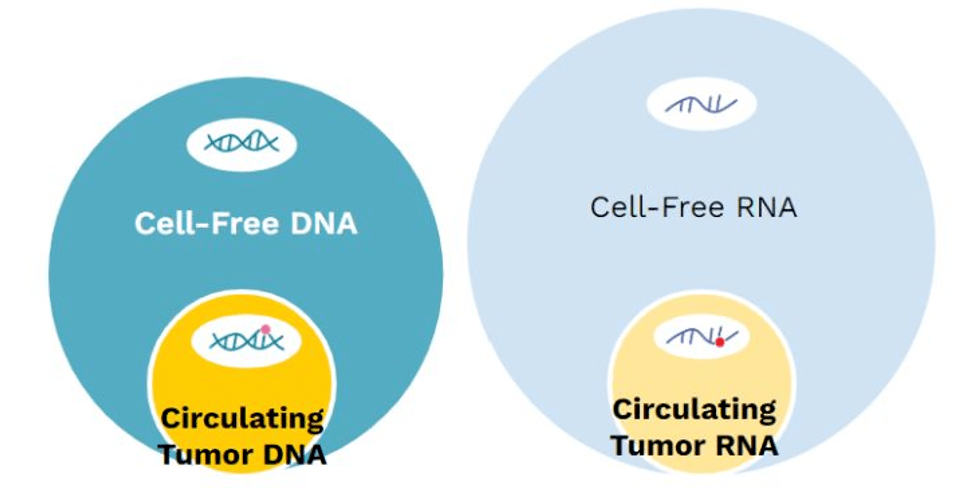 Cell-Free DNA

Circulating Tumor DNA

Cell-Free RNA

Circulating Tumor RNA